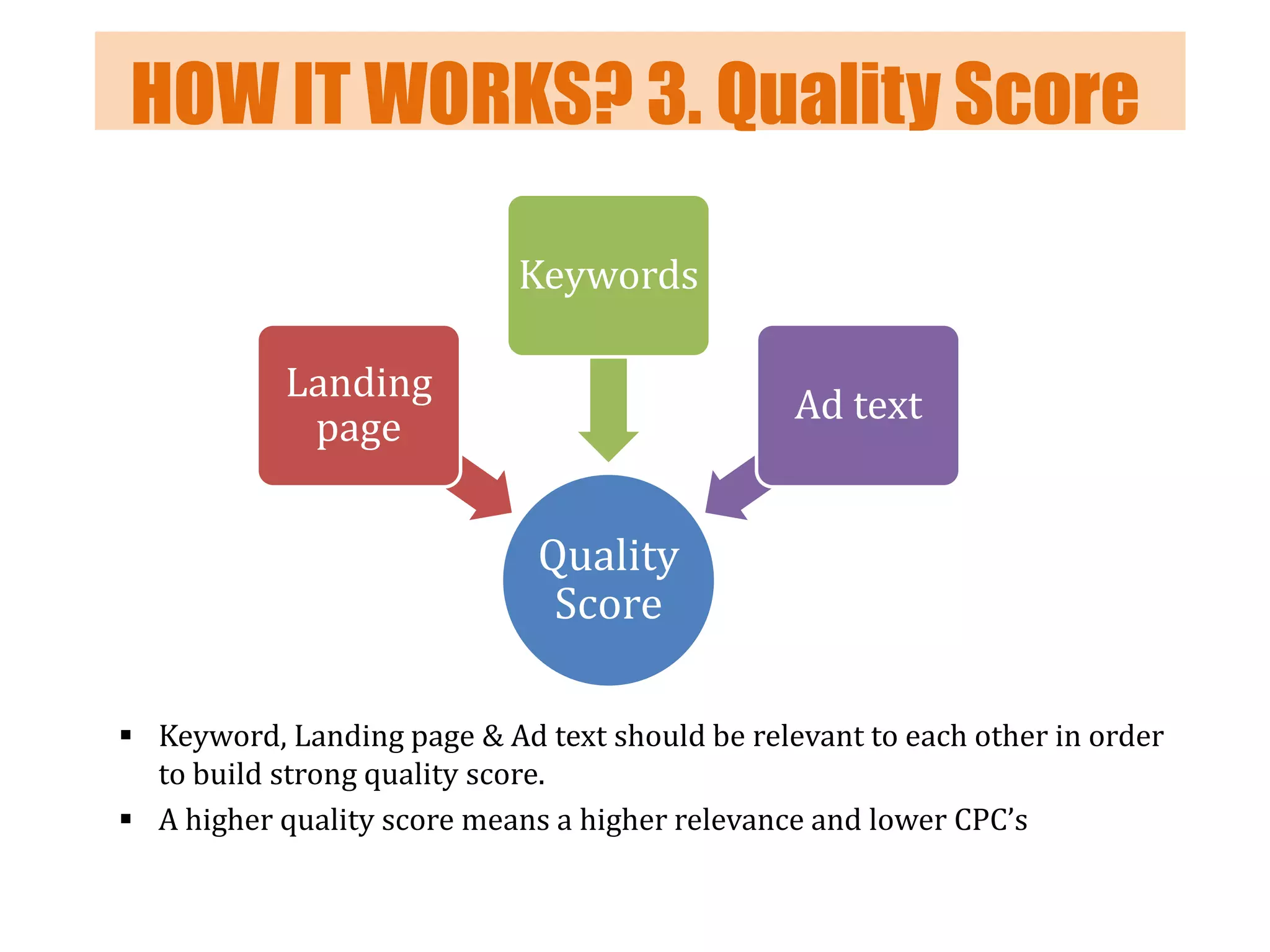 HOW IT WORKS? 3. Quality Score

Keywords

Landing page

Ad text

Quality Score

▪ Keyword, Landing page & Ad text should be relevant to each other in order to build strong quality score.
▪ A higher quality score means a higher relevance and lower CPC's